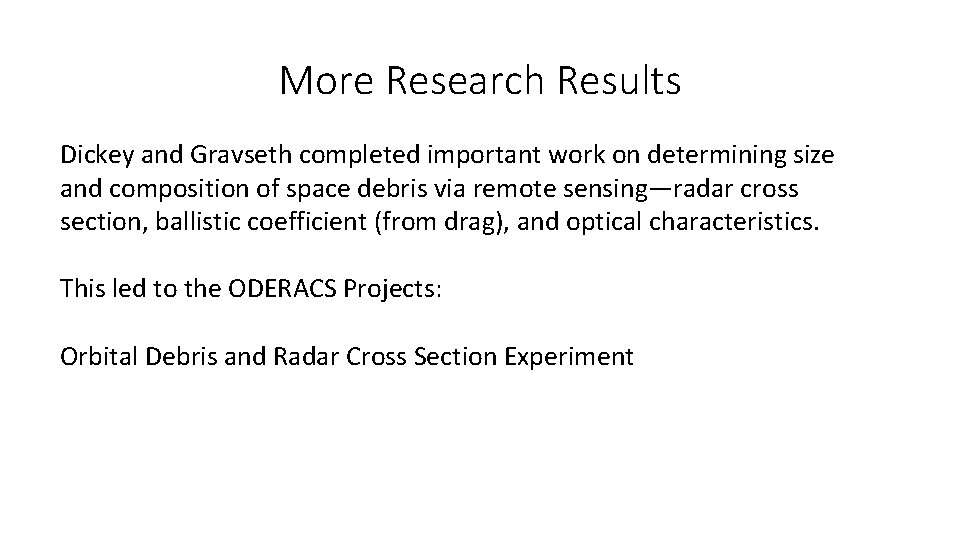 More Research Results

Dickey and Gravseth completed important work on determining size and composition of space debris via remote sensing—radar cross section, ballistic coefficient (from drag), and optical characteristics.

This led to the ODERACS Projects:

Orbital Debris and Radar Cross Section Experiment